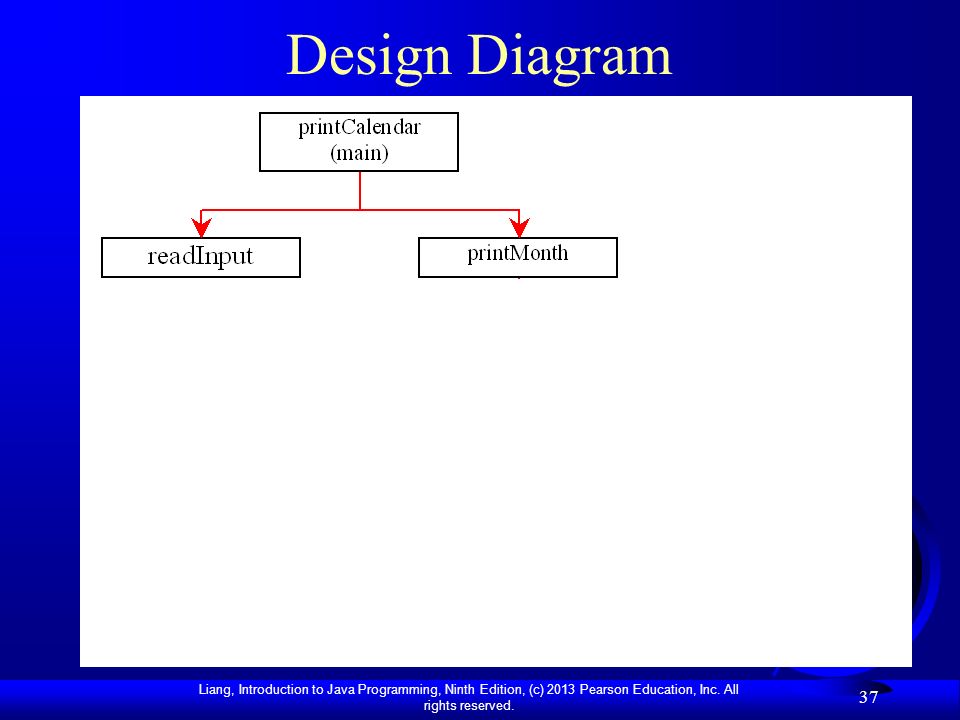 Design Diagram

printCalendar
(main)

readInput

printMonth

Liang, Introduction to Java Programming, Ninth Edition, (c) 2013 Pearson Education, Inc. All rights reserved.

37